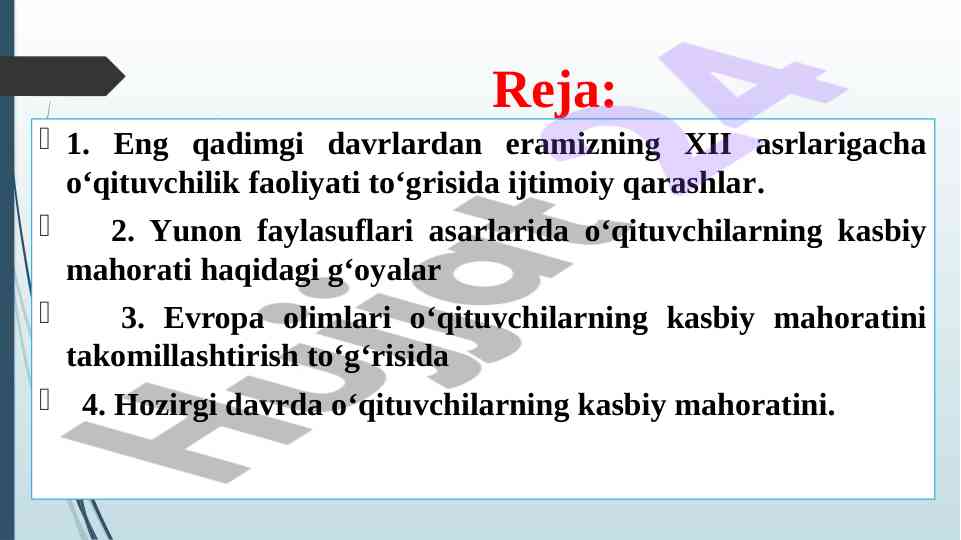 Reja:

1. Eng qadimgi davrlardan eramizning XII asrlarigacha o‘qituvchilik faoliyati to‘grisida ijtimoiy qarashlar.

2. Yunon faylasuflari asarlarida o‘qituvchilarning kasbiy mahorati haqidagi g‘oyalar

3. Evropa olimlari o‘qituvchilarning kasbiy mahoratini takomillashtirish to‘g‘risida

4. Hozirgi davrda o‘qituvchilarning kasbiy mahoratini.

Hujjat24